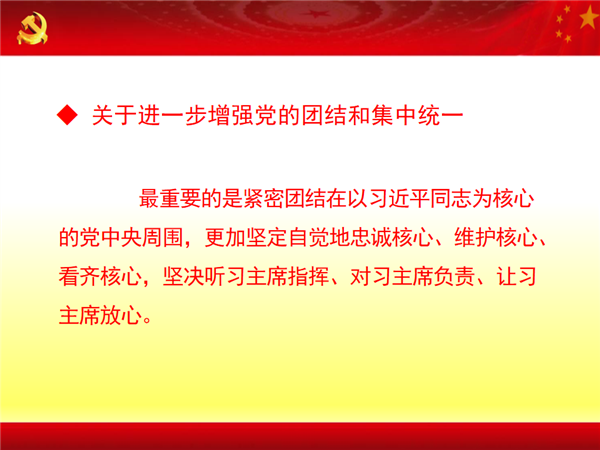 ◆ 关于进一步增强党的团结和集中统一

最重要的是紧密团结在以习近平同志为核心的党中央周围，更加坚定自觉地忠诚核心、维护核心、看齐核心，坚决听习主席指挥、对习主席负责、让习主席放心。